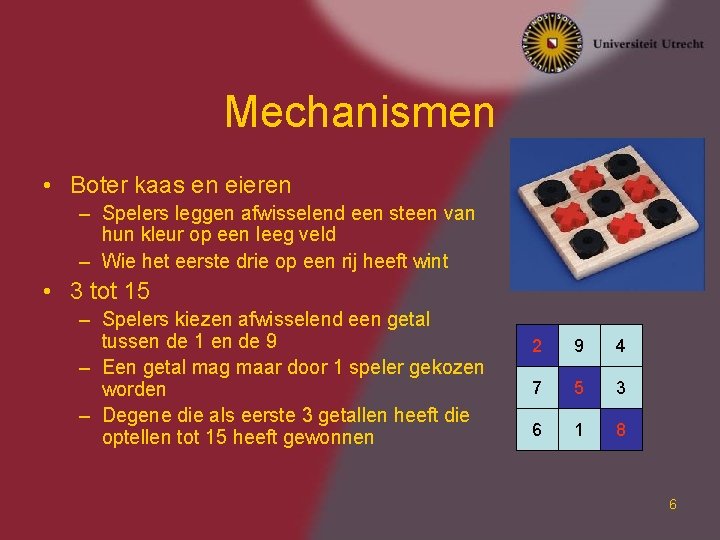 Universiteit Utrecht

Mechanismen

• Boter kaas en eieren
– Spelers leggen afwisselend een steen van hun kleur op een leeg veld
– Wie het eerste drie op een rij heeft wint
• 3 tot 15
– Spelers kiezen afwisselend een getal tussen de 1 en de 9
– Een getal mag maar door 1 speler gekozen worden
– Degene die als eerste 3 getallen heeft die optellen tot 15 heeft gewonnen

| 2 | 9 | 4 |
|---|---|---|
| 7 | 5 | 3 |
| 6 | 1 | 8 |

6